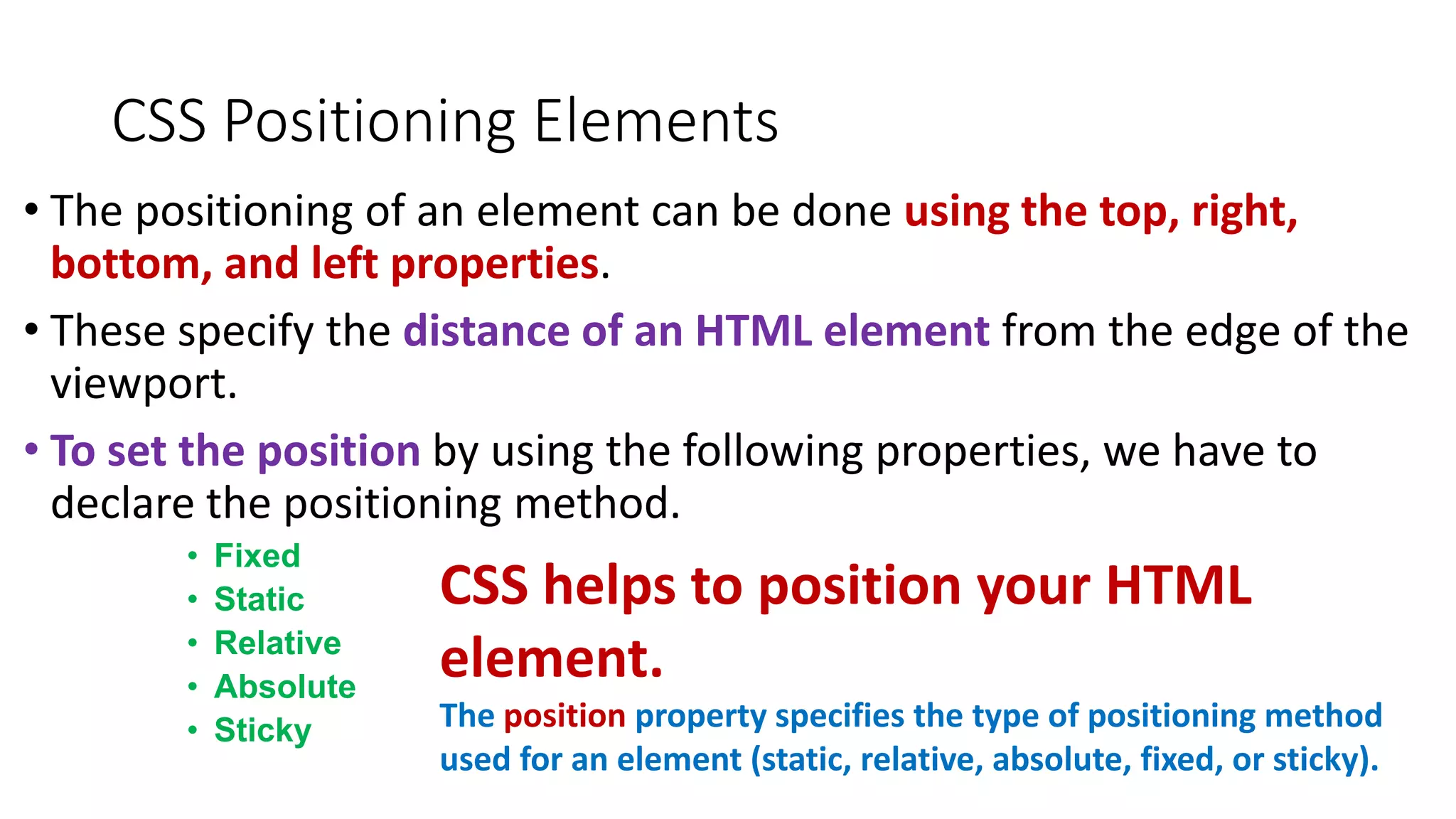 CSS Positioning Elements

• The positioning of an element can be done using the top, right, bottom, and left properties.

• These specify the distance of an HTML element from the edge of the viewport.

• To set the position by using the following properties, we have to declare the positioning method.

• Fixed
• Static
• Relative
• Absolute
• Sticky

CSS helps to position your HTML element.

The position property specifies the type of positioning method used for an element (static, relative, absolute, fixed, or sticky).